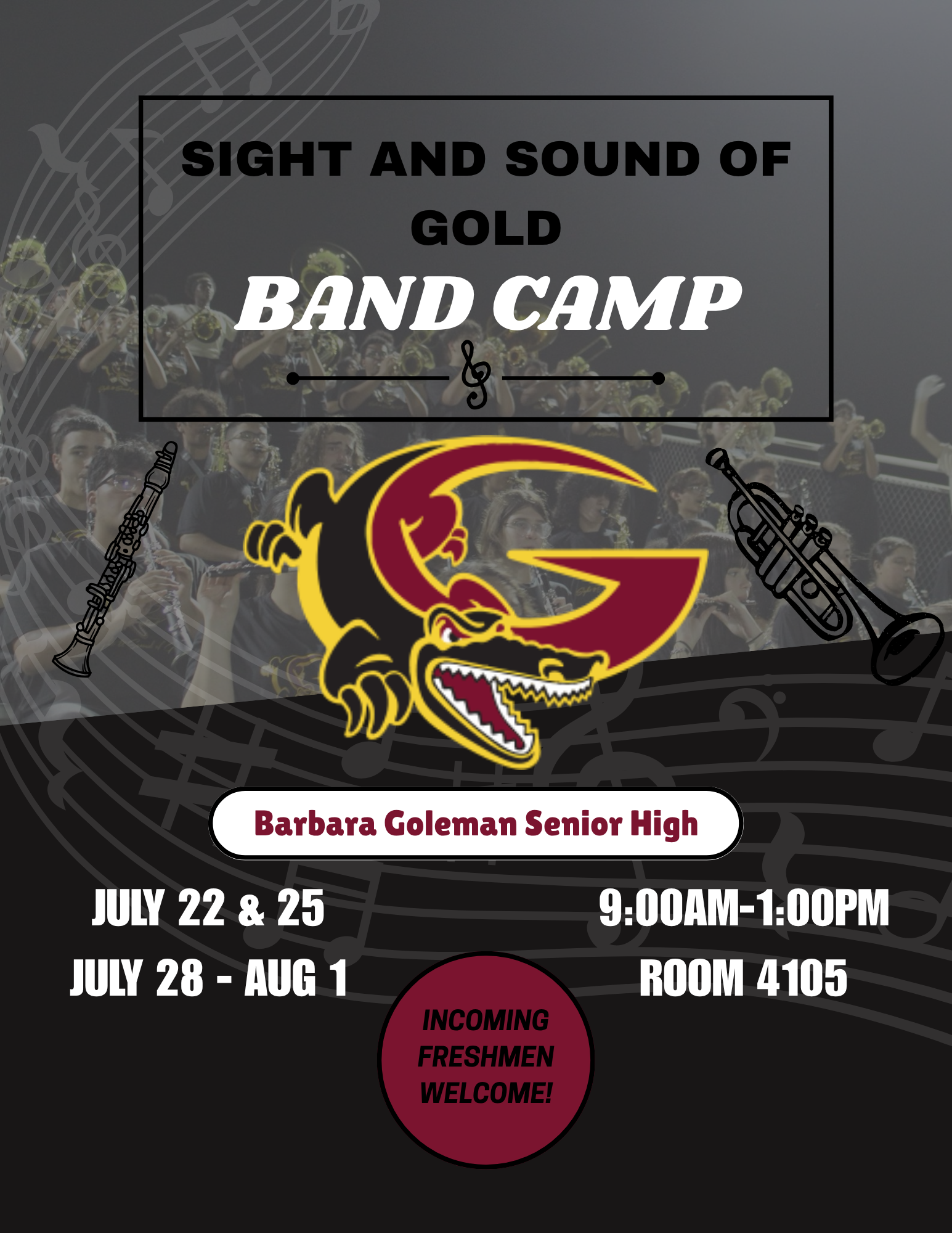 SIGHT AND SOUND OF GOLD

BAND CAMP

Barbara Goleman Senior High

JULY 22 & 25

JULY 28 - AUG 1

9:00AM-1:00PM

ROOM 4105

INCOMING FRESHMEN WELCOME!